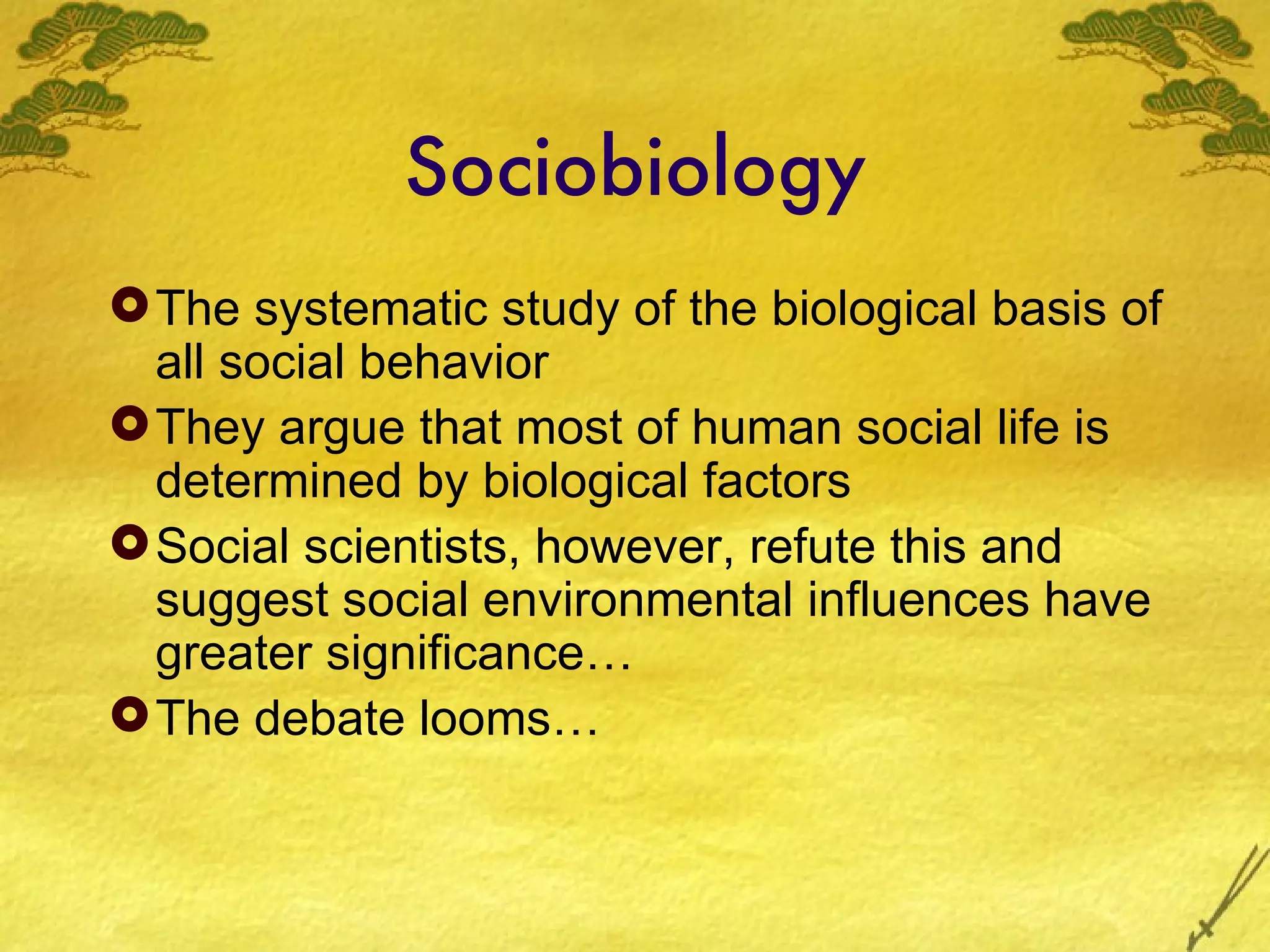 Sociobiology

The systematic study of the biological basis of all social behavior

They argue that most of human social life is determined by biological factors

Social scientists, however, refute this and suggest social environmental influences have greater significance…

The debate looms…